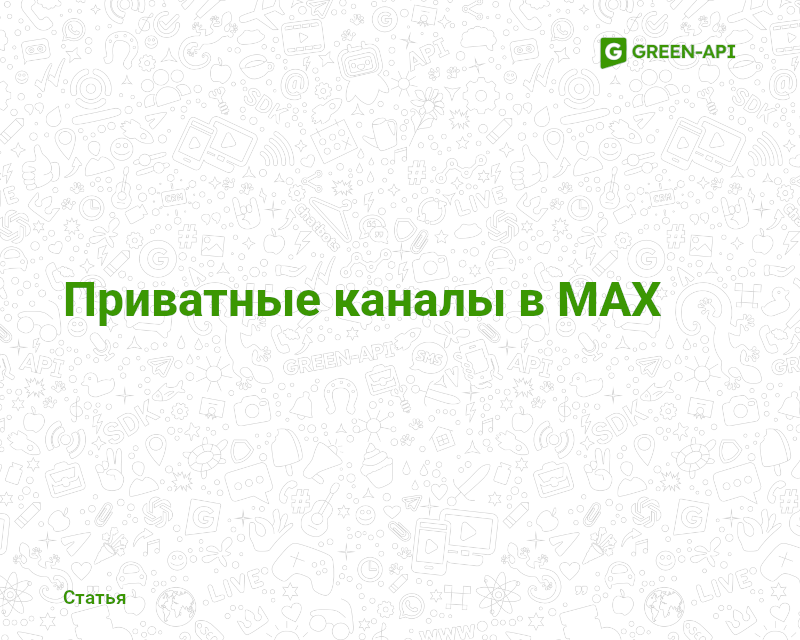 GREEN-API

Приватные каналы в MAX

Статья